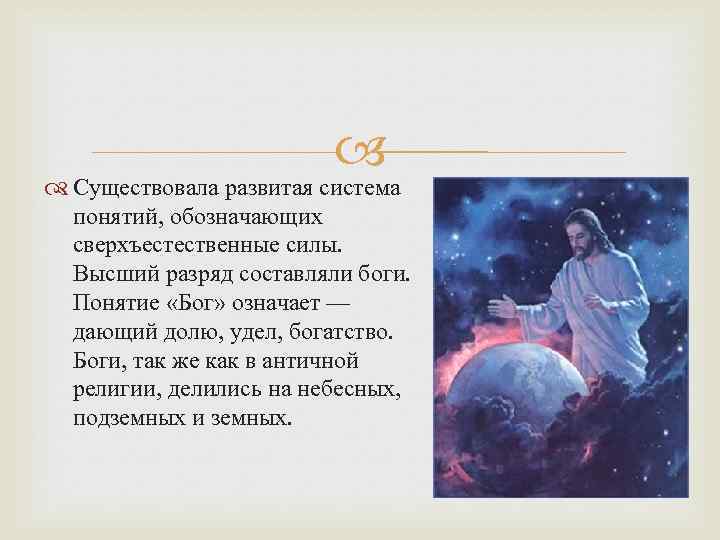 Существовала развитая система понятий, обозначающих сверхъестественные силы. Высший разряд составляли боги. Понятие «Бог» означает — дающий долю, удел, богатство. Боги, так же как в античной религии, делились на небесных, подземных и земных.